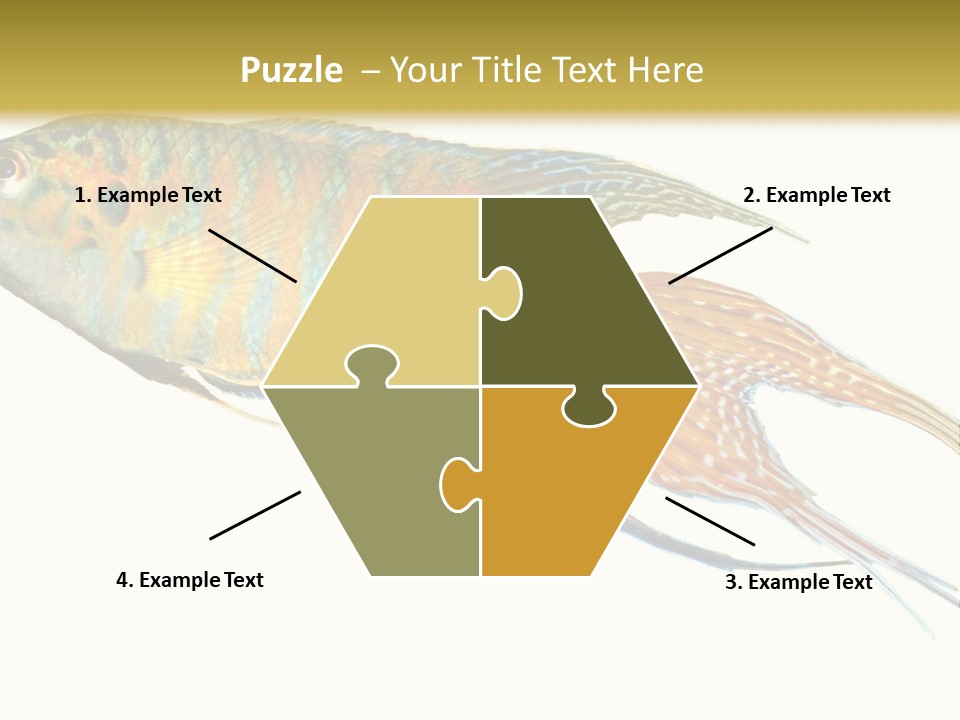 Puzzle – Your Title Text Here

1. Example Text

2. Example Text

4. Example Text

3. Example Text